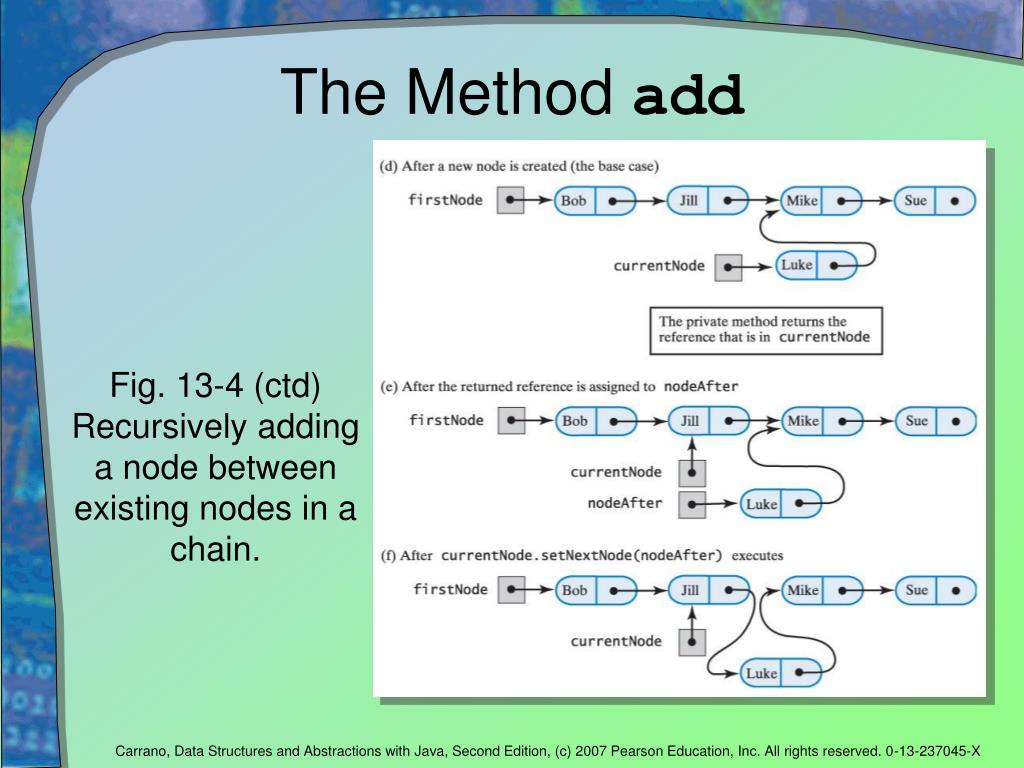 The Method add

Fig. 13-4 (ctd) Recursively adding a node between existing nodes in a chain.

(d) After a new node is created (the base case)

firstNode

Bob

Jill

Mike

Sue

currentNode

Luke

The private method returns the reference that is in currentNode

(e) After the returned reference is assigned to nodeAfter

firstNode

Bob

Jill

Mike

Sue

currentNode

nodeAfter

Luke

(f) After currentNode.setNextNode(nodeAfter) executes

firstNode

Bob

Jill

Mike

Sue

currentNode

Luke

Carrano, Data Structures and Abstractions with Java, Second Edition, (c) 2007 Pearson Education, Inc. All rights reserved. 0-13-237045-X